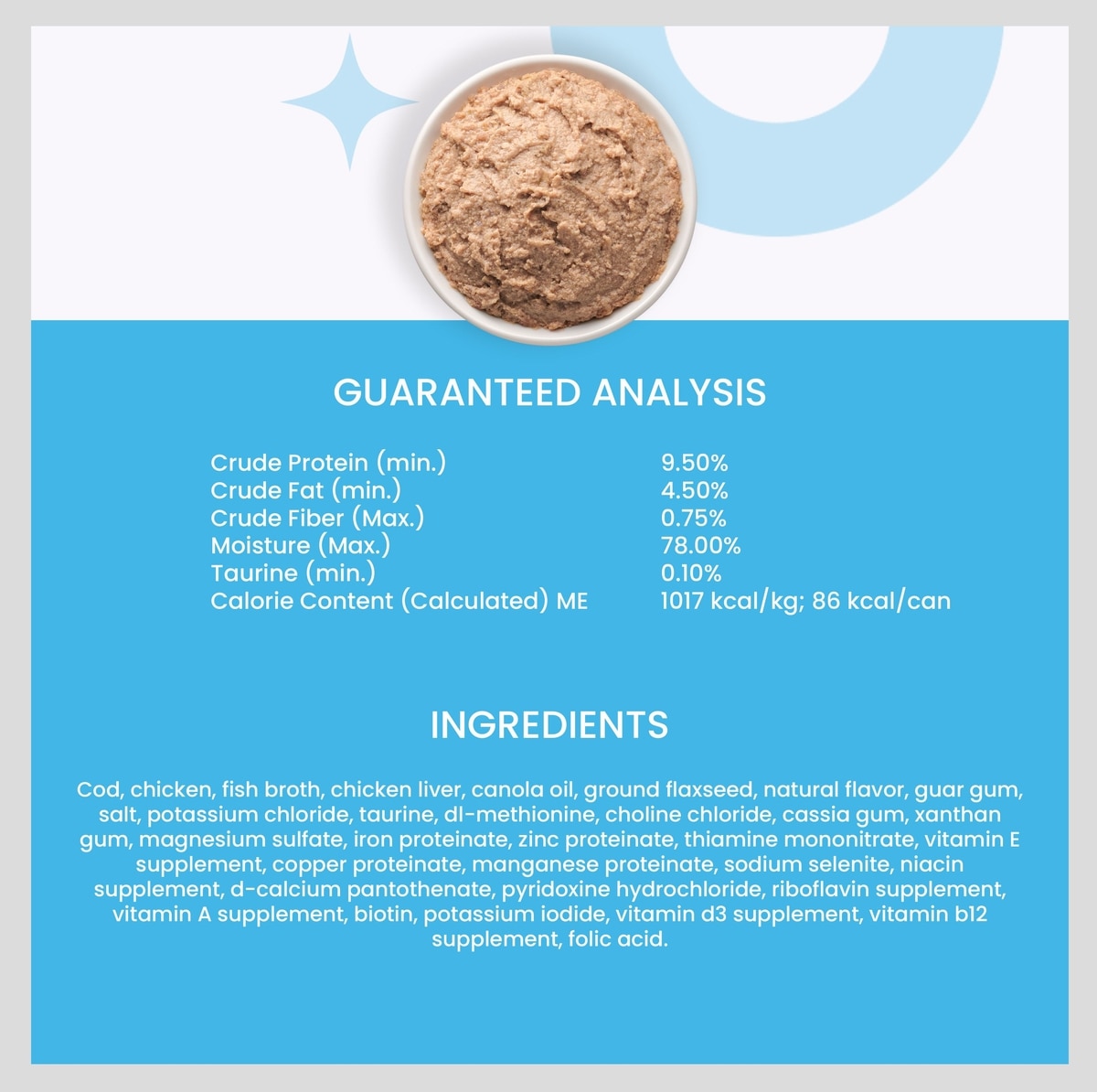 GUARANTEED ANALYSIS

| | |
|---|---|
| Crude Protein (min.) | 9.50% |
| Crude Fat (min.) | 4.50% |
| Crude Fiber (Max.) | 0.75% |
| Moisture (Max.) | 78.00% |
| Taurine (min.) | 0.10% |
| Calorie Content (Calculated) ME | 1017 kcal/kg; 86 kcal/can |

INGREDIENTS

Cod, chicken, fish broth, chicken liver, canola oil, ground flaxseed, natural flavor, guar gum, salt, potassium chloride, taurine, dl-methionine, choline chloride, cassia gum, xanthan gum, magnesium sulfate, iron proteinate, zinc proteinate, thiamine mononitrate, vitamin E supplement, copper proteinate, manganese proteinate, sodium selenite, niacin supplement, d-calcium pantothenate, pyridoxine hydrochloride, riboflavin supplement, vitamin A supplement, biotin, potassium iodide, vitamin d3 supplement, vitamin b12 supplement, folic acid.